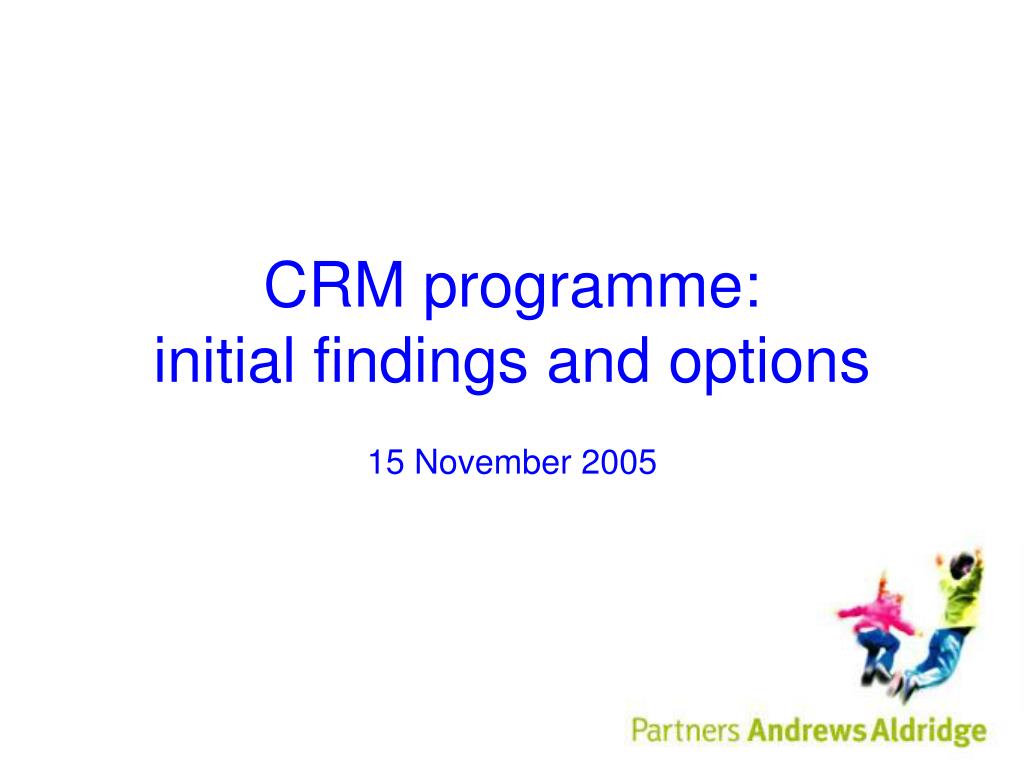 CRM programme:
initial findings and options

15 November 2005

Partners Andrews Aldridge